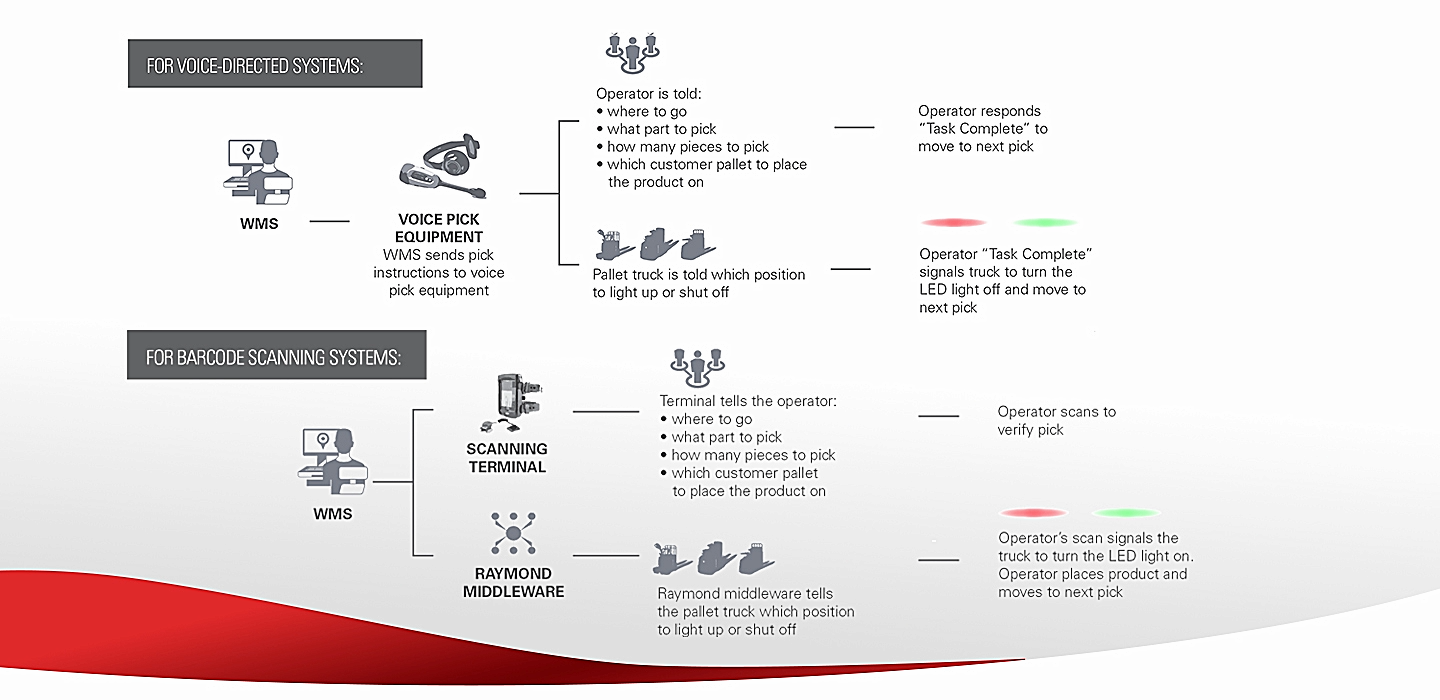 FOR VOICE-DIRECTED SYSTEMS:

WMS

VOICE PICK EQUIPMENT
WMS sends pick instructions to voice pick equipment

Operator is told:
• where to go
• what part to pick
• how many pieces to pick
• which customer pallet to place the product on

Operator responds "Task Complete" to move to next pick

Pallet truck is told which position to light up or shut off

Operator "Task Complete" signals truck to turn the LED light off and move to next pick

FOR BARCODE SCANNING SYSTEMS:

WMS

SCANNING TERMINAL

Terminal tells the operator:
• where to go
• what part to pick
• how many pieces to pick
• which customer pallet to place the product on

Operator scans to verify pick

RAYMOND MIDDLEWARE

Raymond middleware tells the pallet truck which position to light up or shut off

Operator's scan signals the truck to turn the LED light on. Operator places product and moves to next pick